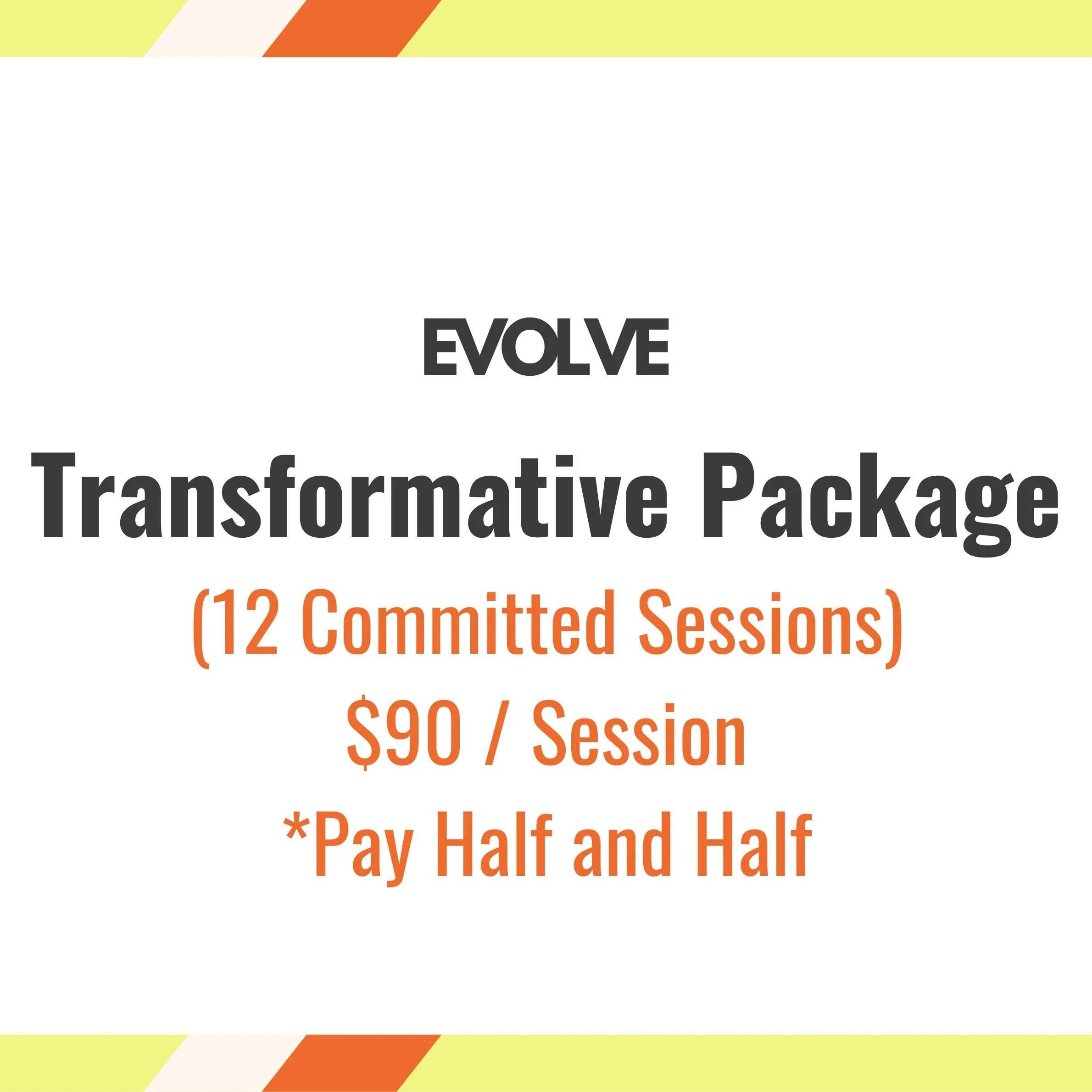 EVOLVE

Transformative Package

(12 Committed Sessions)

\$90 / Session

*Pay Half and Half